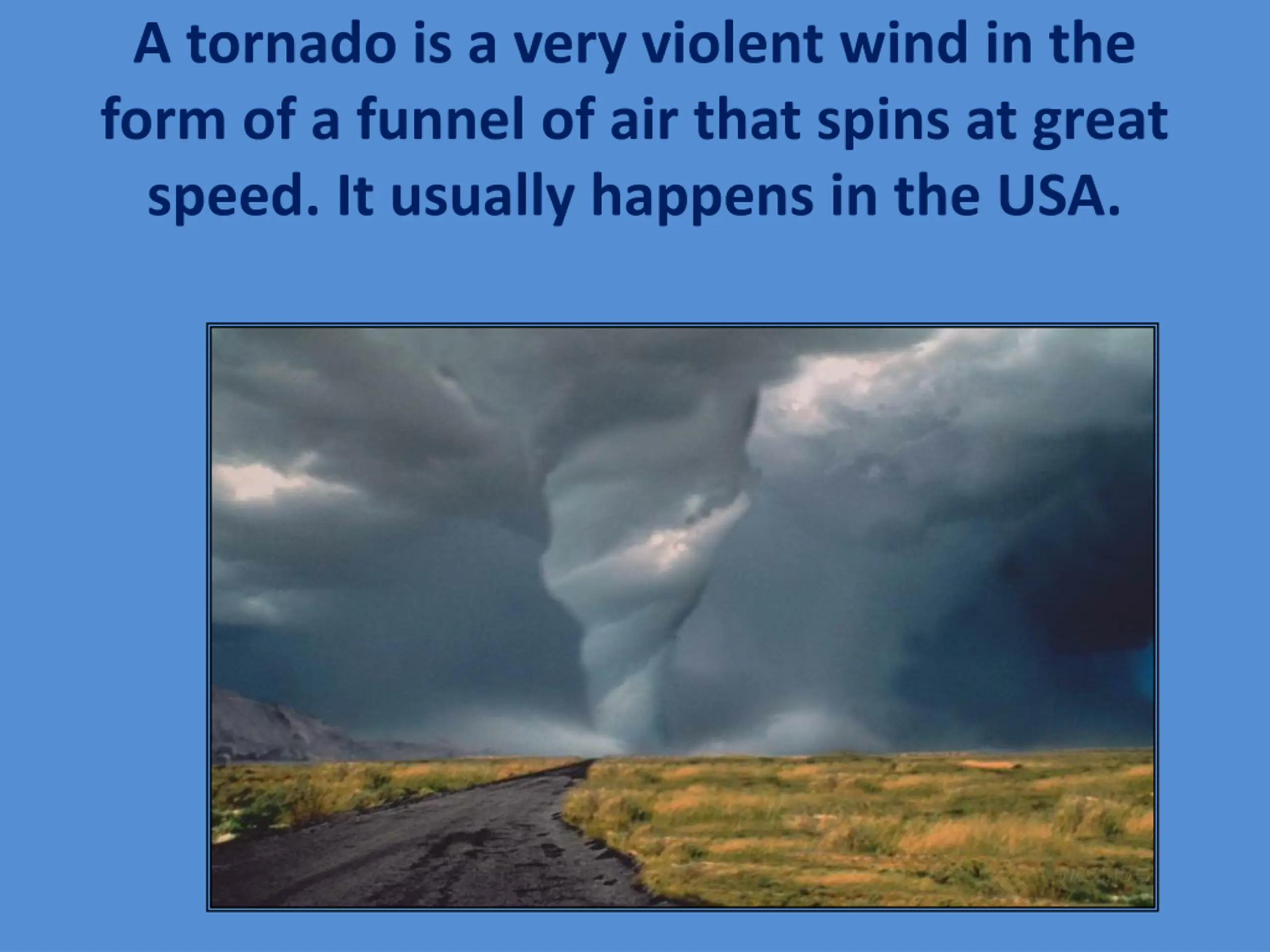 A tornado is a very violent wind in the form of a funnel of air that spins at great speed. It usually happens in the USA.